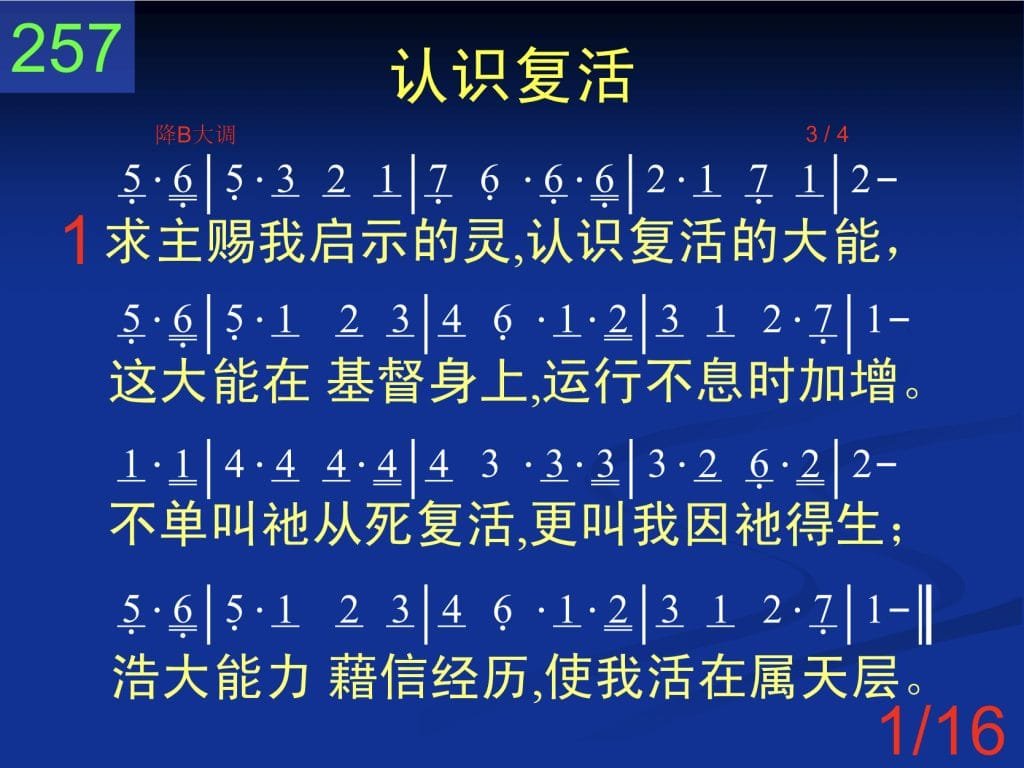 257

认识复活

降B大调 3 / 4

5 · 6 | 5 · 3 2 1 | 7 6 · 6 · 6 | 2 · 1 7 1 | 2 −

1 求主赐我启示的灵,认识复活的大能,

5 · 6 | 5 · 1 2 3 | 4 6 · 1 · 2 | 3 1 2 · 7 | 1 −

这大能在 基督身上,运行不息时加增。

1 · 1 | 4 · 4 4 · 4 | 4 3 · 3 · 3 | 3 · 2 6 · 2 | 2 −

不单叫祂从死复活,更叫我因祂得生;

5 · 6 | 5 · 1 2 3 | 4 6 · 1 · 2 | 3 1 2 · 7 | 1 − ‖

浩大能力 藉信经历,使我活在属天层。

1/16